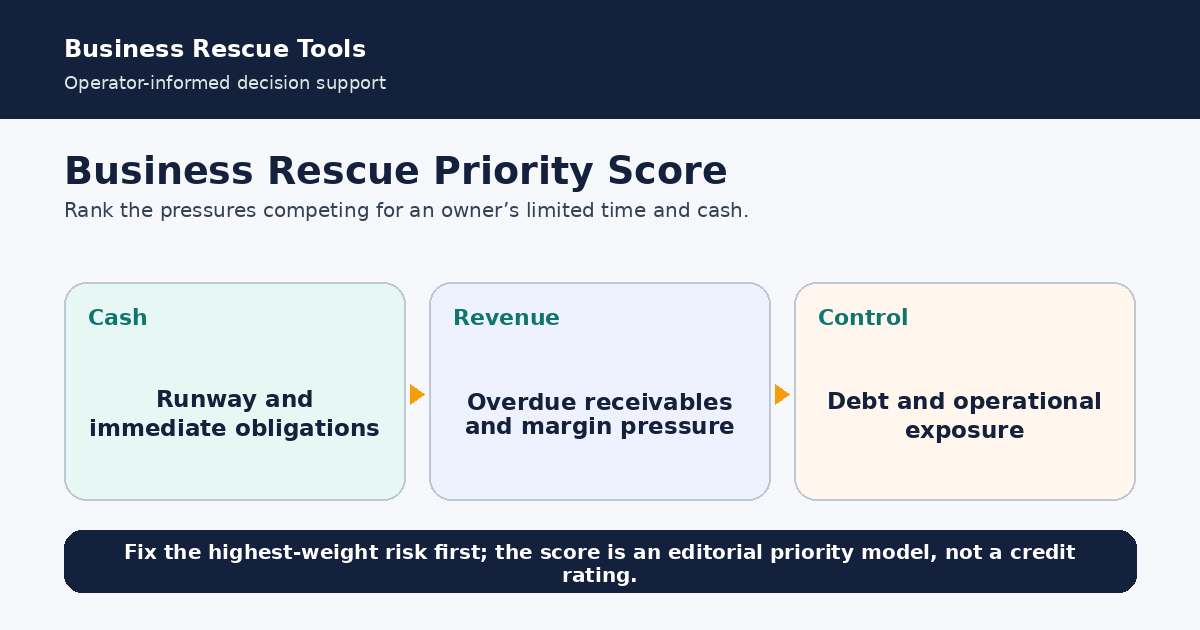 Business Rescue Tools
Operator-informed decision support

Business Rescue Priority Score
Rank the pressures competing for an owner’s limited time and cash.

Cash
Runway and immediate obligations

Revenue
Overdue receivables and margin pressure

Control
Debt and operational exposure

Fix the highest-weight risk first; the score is an editorial priority model, not a credit rating.